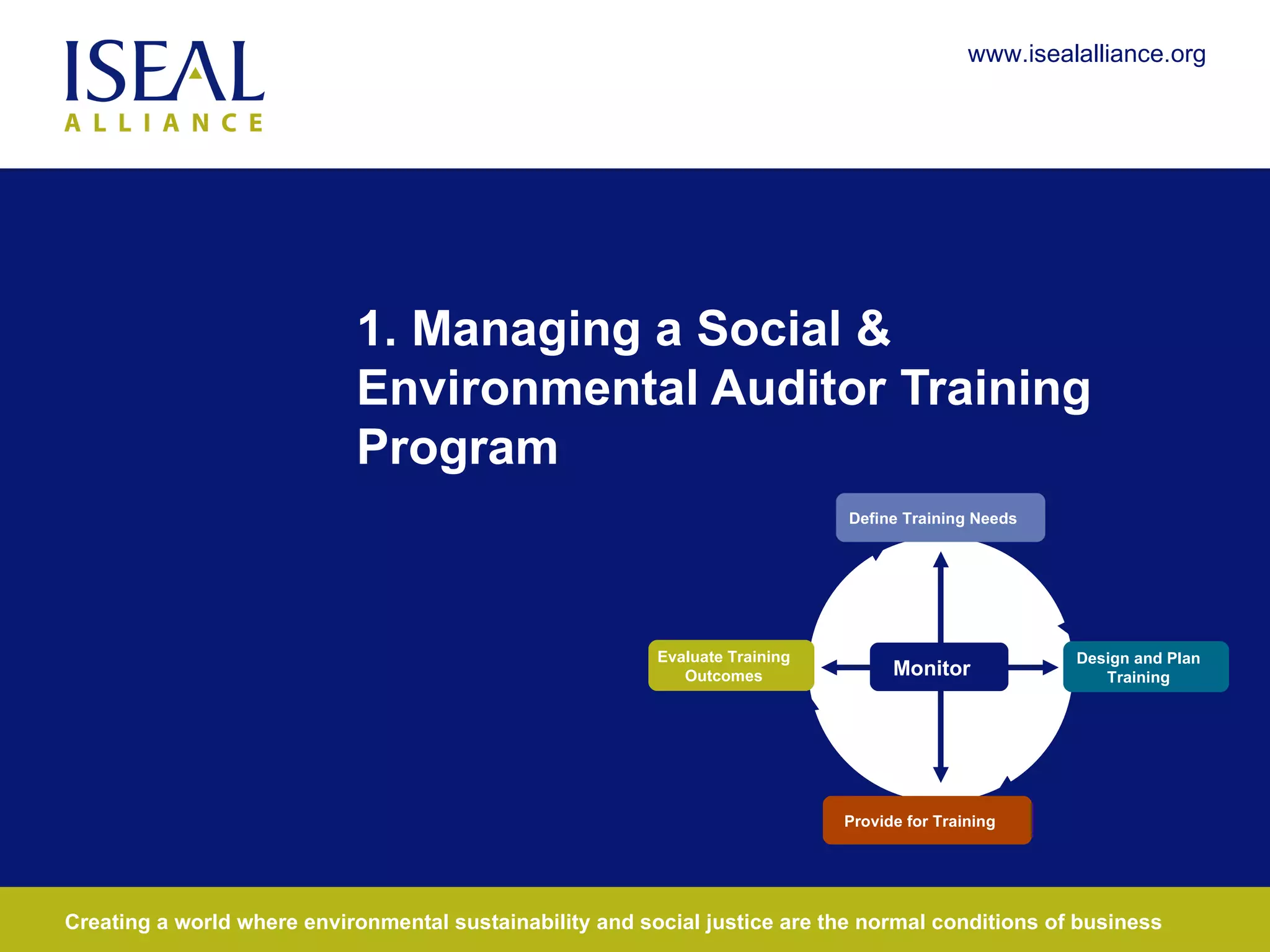 ISEAL ALLIANCE

www.isealalliance.org

1. Managing a Social & Environmental Auditor Training Program

Define Training Needs

Evaluate Training Outcomes

Monitor

Design and Plan Training

Provide for Training

Creating a world where environmental sustainability and social justice are the normal conditions of business